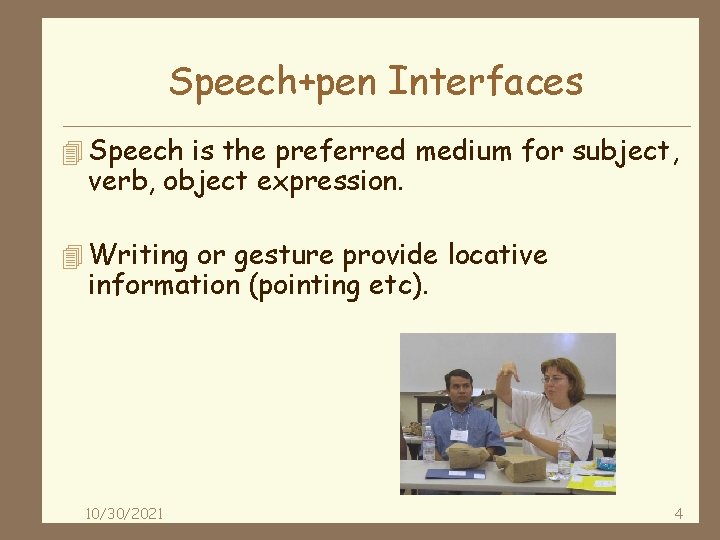 Speech+pen Interfaces

Speech is the preferred medium for subject, verb, object expression.

Writing or gesture provide locative information (pointing etc).

10/30/2021

4